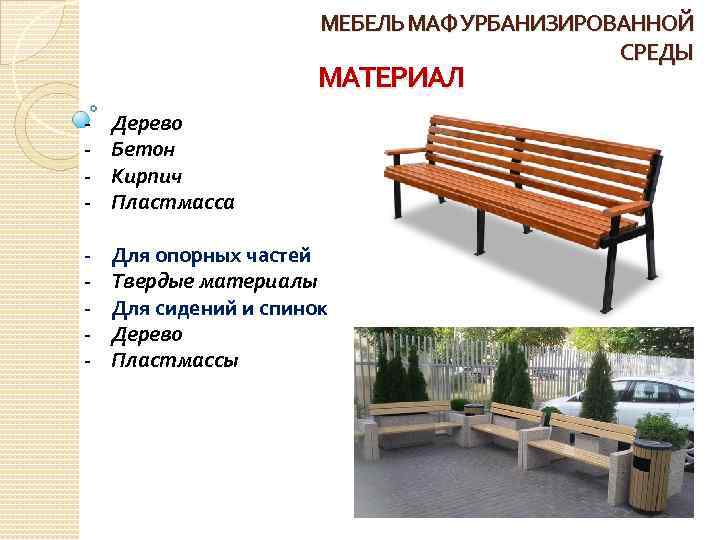 МЕБЕЛЬ МАФ УРБАНИЗИРОВАННОЙ СРЕДЫ

МАТЕРИАЛ

- Дерево
- Бетон
- Кирпич
- Пластмасса

- Для опорных частей
- Твердые материалы
- Для сидений и спинок
- Дерево
- Пластмассы